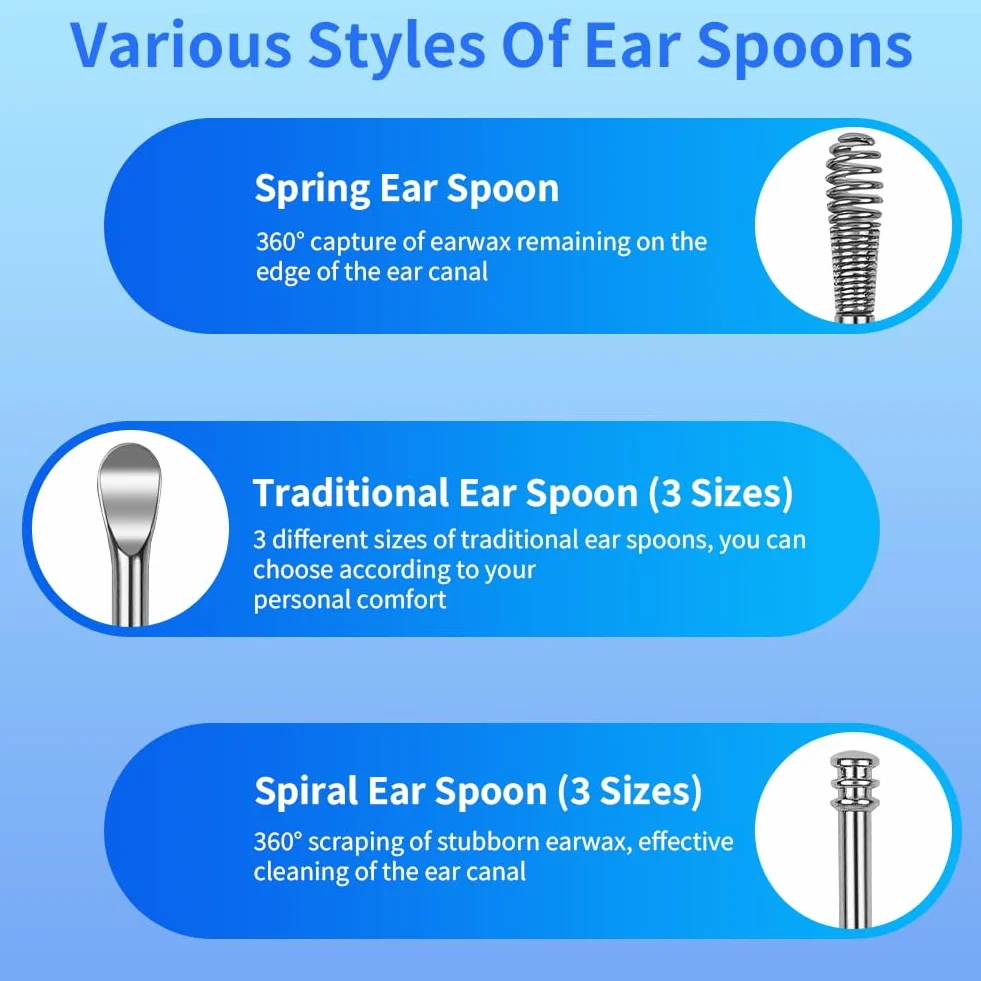 Various Styles Of Ear Spoons

Spring Ear Spoon

360° capture of earwax remaining on the edge of the ear canal

Traditional Ear Spoon (3 Sizes)

3 different sizes of traditional ear spoons, you can choose according to your personal comfort

Spiral Ear Spoon (3 Sizes)

360° scraping of stubborn earwax, effective cleaning of the ear canal